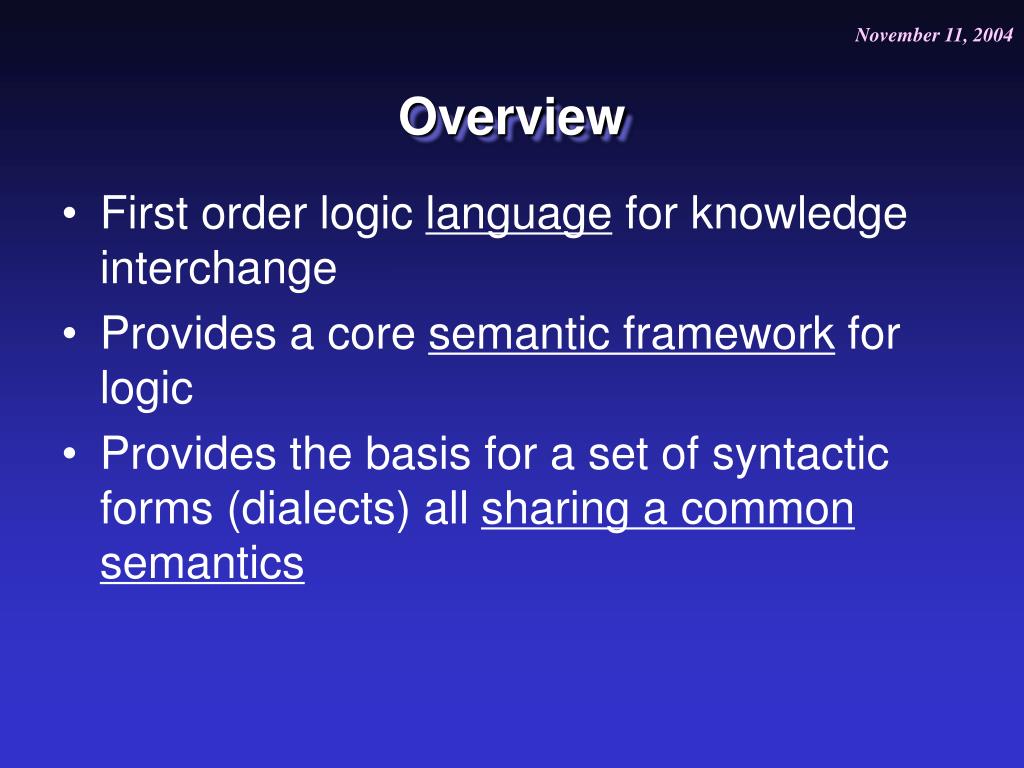 November 11, 2004

Overview

• First order logic language for knowledge interchange
• Provides a core semantic framework for logic
• Provides the basis for a set of syntactic forms (dialects) all sharing a common semantics